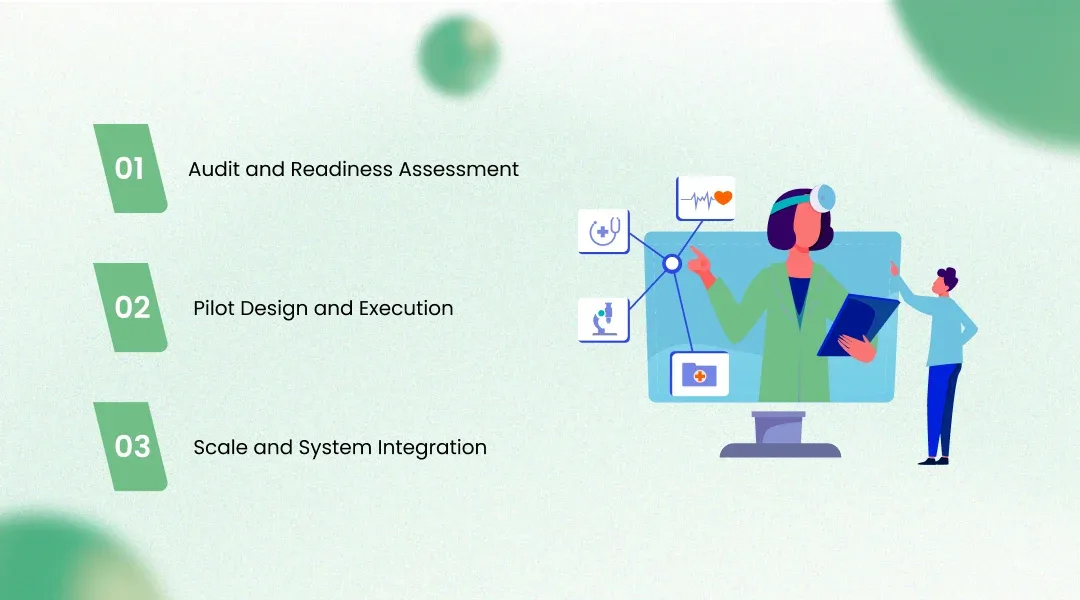 01 Audit and Readiness Assessment

02 Pilot Design and Execution

03 Scale and System Integration